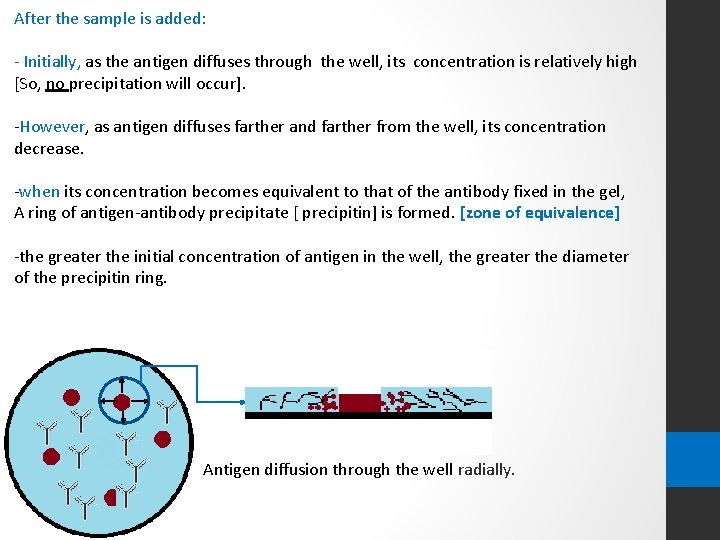 After the sample is added:

- Initially, as the antigen diffuses through the well, its concentration is relatively high [So, no precipitation will occur].

-However, as antigen diffuses farther and farther from the well, its concentration decrease.

-when its concentration becomes equivalent to that of the antibody fixed in the gel, A ring of antigen-antibody precipitate [ precipitin] is formed. [zone of equivalence]

-the greater the initial concentration of antigen in the well, the greater the diameter of the precipitin ring.

Antigen diffusion through the well radially.